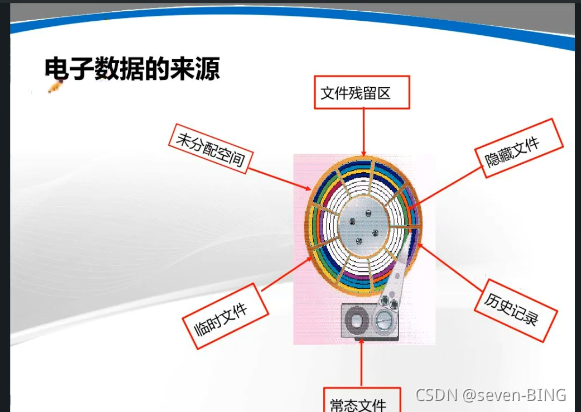 电子数据的来源

文件残留区

未分配空间

隐藏文件

临时文件

历史记录

常态文件

CSDN @seven-BING